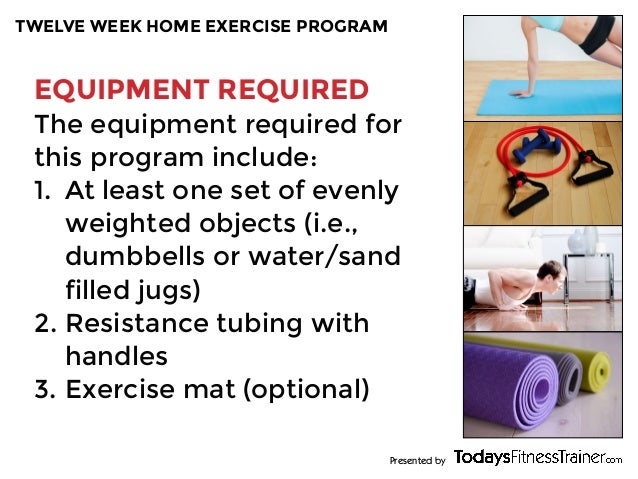 TWELVE WEEK HOME EXERCISE PROGRAM

EQUIPMENT REQUIRED

The equipment required for this program include:

1. At least one set of evenly weighted objects (i.e., dumbbells or water/sand filled jugs)
2. Resistance tubing with handles
3. Exercise mat (optional)

Presented by TodaysFitnessTrainer.com